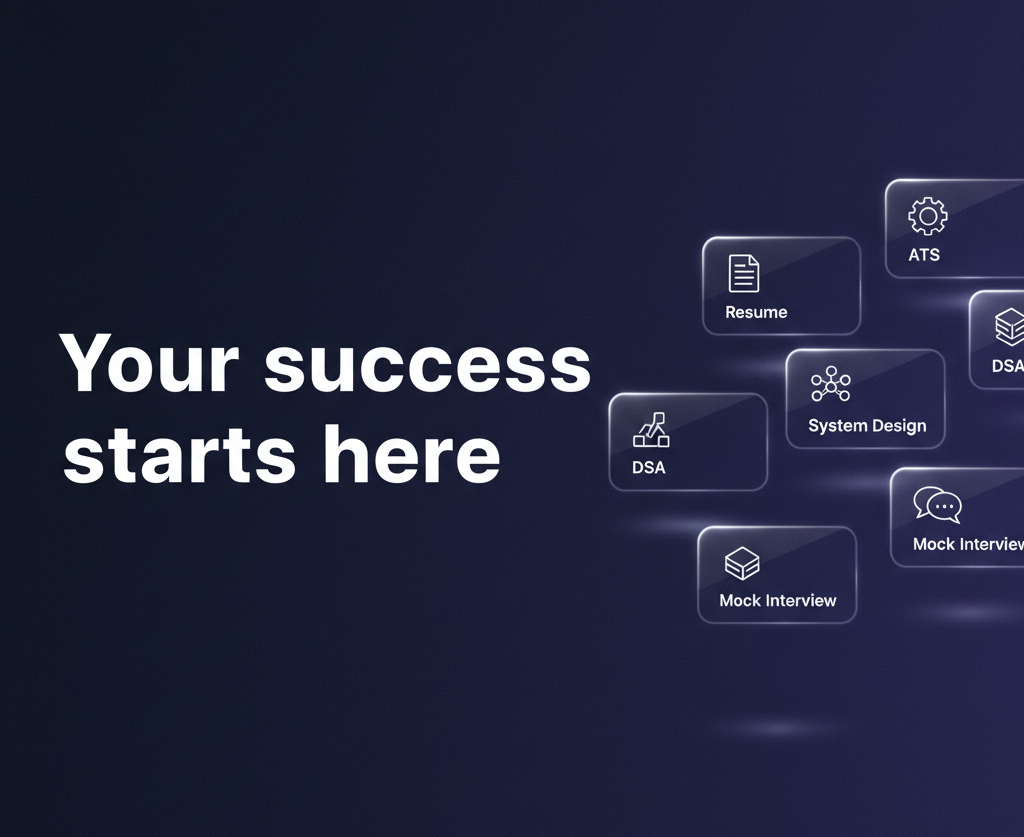 Your success starts here

ATS

Resume

DSA

System Design

DSA

Mock Interview

Mock Interview